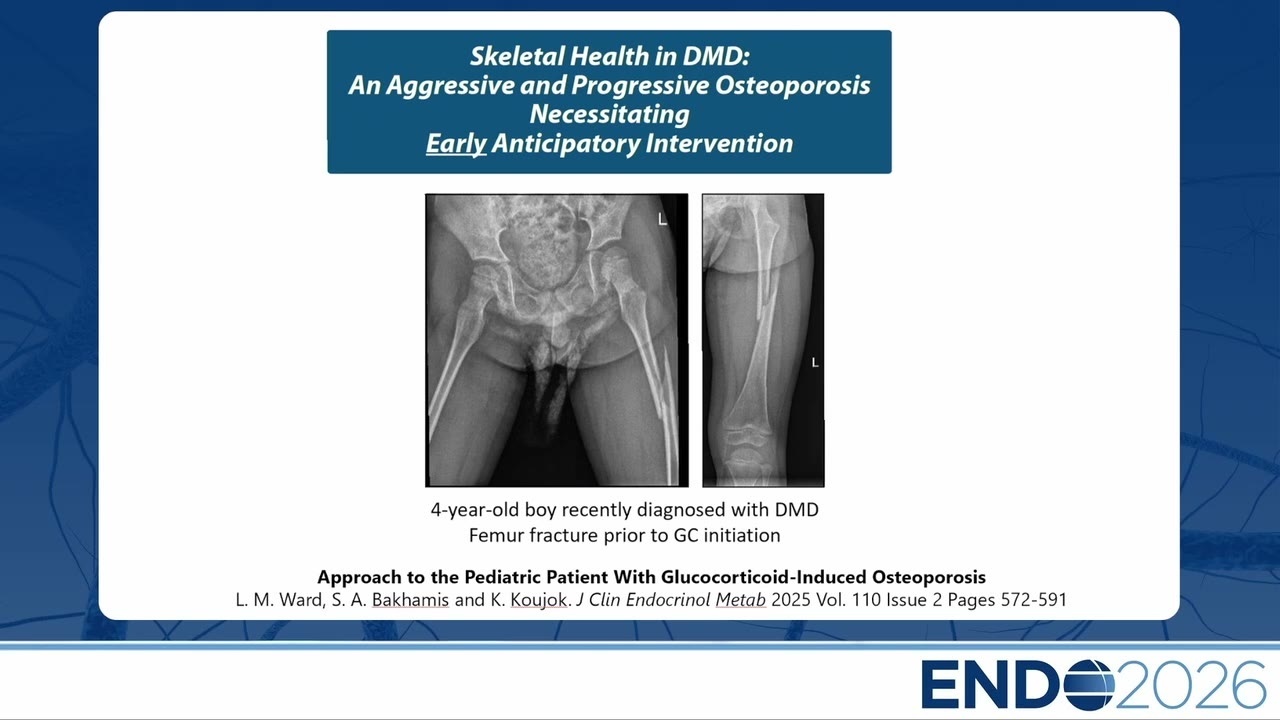 Skeletal Health in DMD:
An Aggressive and Progressive Osteoporosis
Necessitating
Early Anticipatory Intervention

L

L

4-year-old boy recently diagnosed with DMD
Femur fracture prior to GC initiation

Approach to the Pediatric Patient With Glucocorticoid-Induced Osteoporosis
L. M. Ward, S. A. Bakhamis and K. Koujok. J Clin Endocrinol Metab 2025 Vol. 110 Issue 2 Pages 572-591

ENDO2026